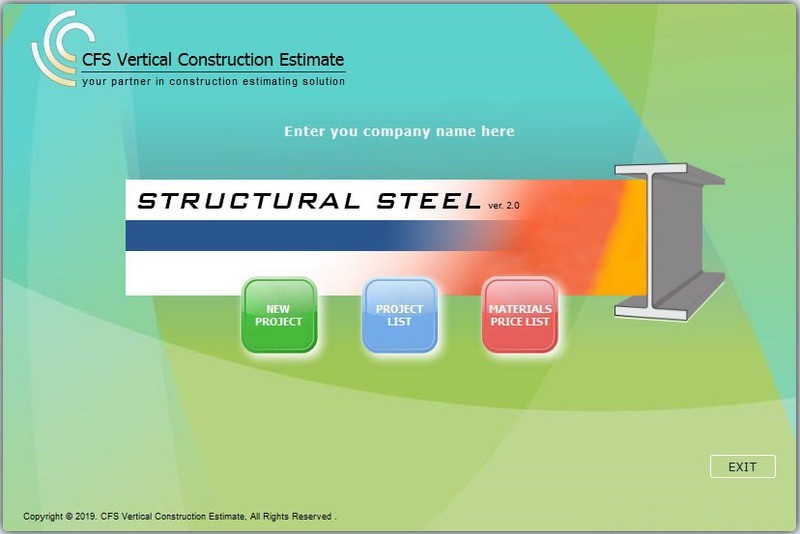 CFS Vertical Construction Estimate
your partner in construction estimating solution

Enter you company name here

STRUCTURAL STEEL ver. 2.0

NEW PROJECT

PROJECT LIST

MATERIALS PRICE LIST

EXIT

Copyright © 2019. CFS Vertical Construction Estimate, All Rights Reserved .